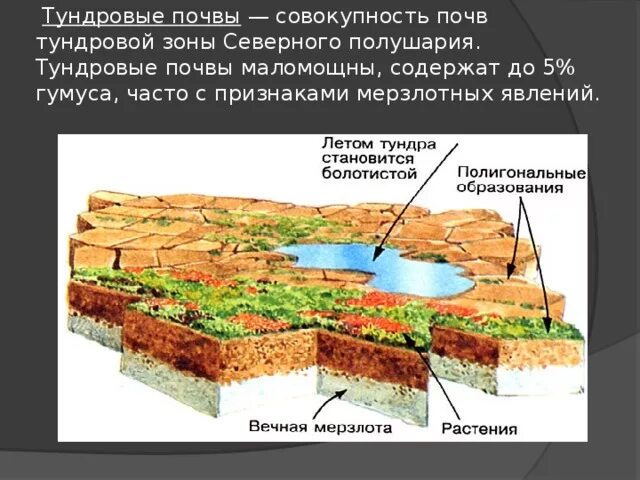 Тундровые почвы — совокупность почв тундровой зоны Северного полушария. Тундровые почвы маломощны, содержат до 5% гумуса, часто с признаками мерзлотных явлений.

Летом тундра становится болотистой

Полигональные образования

Вечная мерзлота

Растения